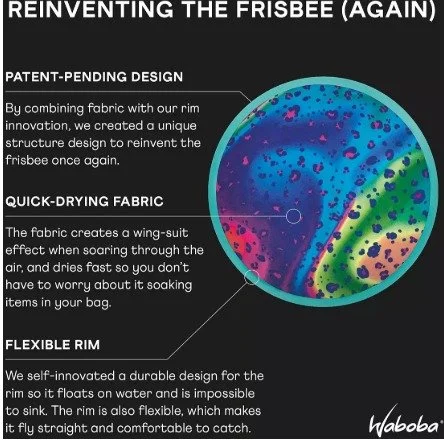 REINVENTING THE FRISBEE (AGAIN)

PATENT-PENDING DESIGN

By combining fabric with our rim innovation, we created a unique structure design to reinvent the frisbee once again.

QUICK-DRYING FABRIC

The fabric creates a wing-suit effect when soaring through the air, and dries fast so you don't have to worry about it soaking items in your bag.

FLEXIBLE RIM

We self-innovated a durable design for the rim so it floats on water and is impossible to sink. The rim is also flexible, which makes it fly straight and comfortable to catch.

Waboba